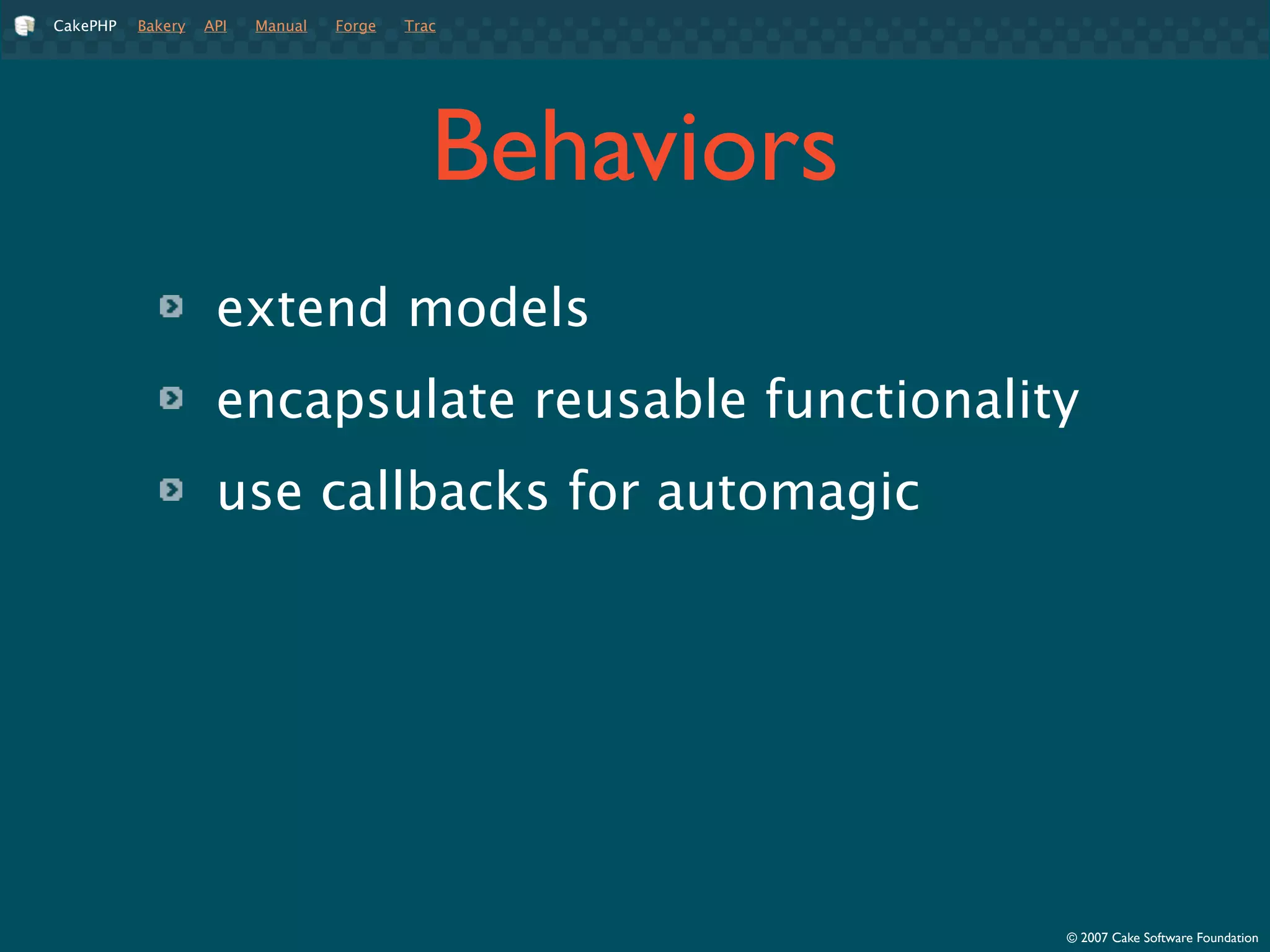 CakePHP Bakery API Manual Forge Trac

Behaviors

extend models

encapsulate reusable functionality

use callbacks for automagic

© 2007 Cake Software Foundation